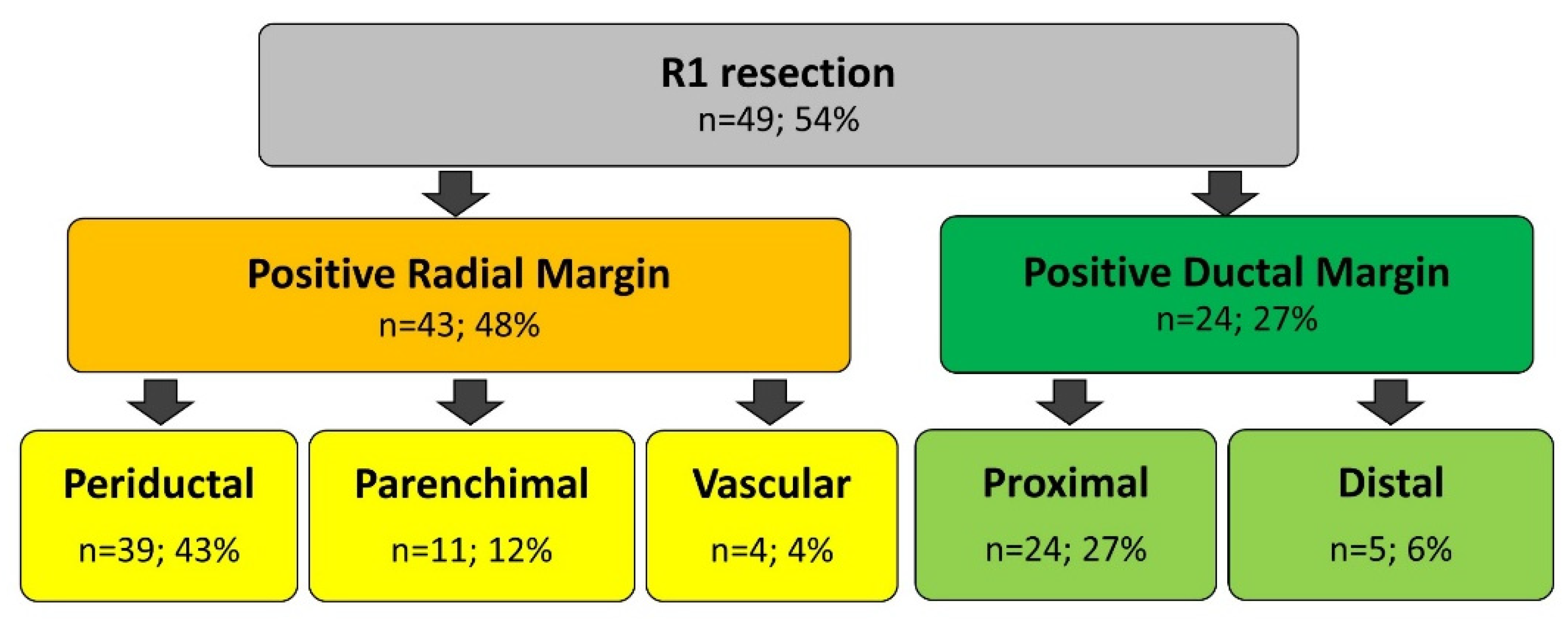 R1 resection
n=49; 54%

Positive Radial Margin
n=43; 48%

Positive Ductal Margin
n=24; 27%

Periductal
n=39; 43%

Parenchimal
n=11; 12%

Vascular
n=4; 4%

Proximal
n=24; 27%

Distal
n=5; 6%